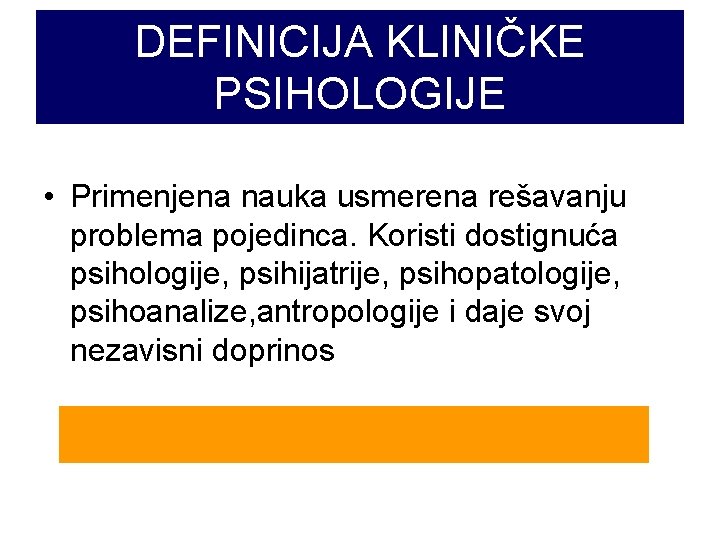 DEFINICIJA KLINIČKE PSIHOLOGIJE

• Primenjena nauka usmerena rešavanju problema pojedinca. Koristi dostignuća psihologije, psihijatrije, psihopatologije, psihoanalize,antropologije i daje svoj nezavisni doprinos